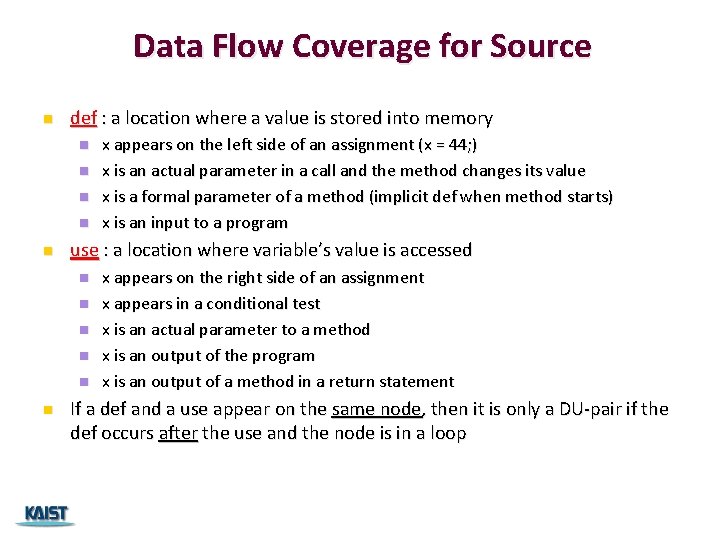 Data Flow Coverage for Source

def : a location where a value is stored into memory

x appears on the left side of an assignment (x = 44;)

x is an actual parameter in a call and the method changes its value

x is a formal parameter of a method (implicit def when method starts)

x is an input to a program

use : a location where variable's value is accessed

x appears on the right side of an assignment

x appears in a conditional test

x is an actual parameter to a method

x is an output of the program

x is an output of a method in a return statement

If a def and a use appear on the same node, then it is only a DU-pair if the def occurs after the use and the node is in a loop

KAIST